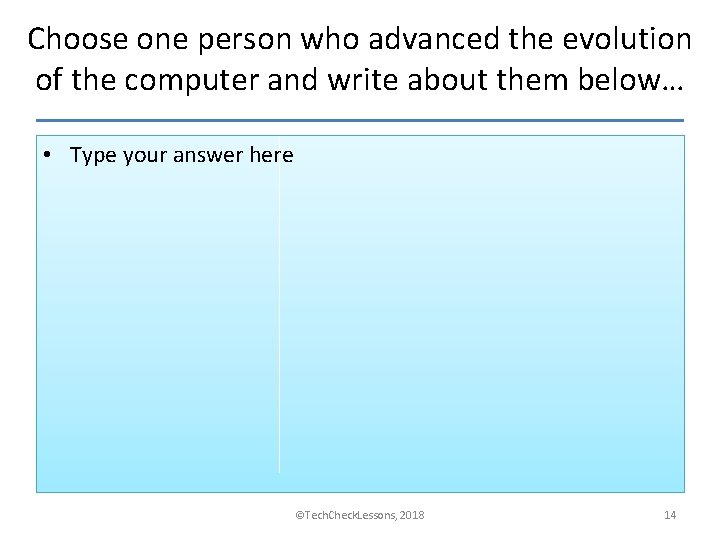 Choose one person who advanced the evolution of the computer and write about them below…

• Type your answer here

©TechCheckLessons, 2018

14